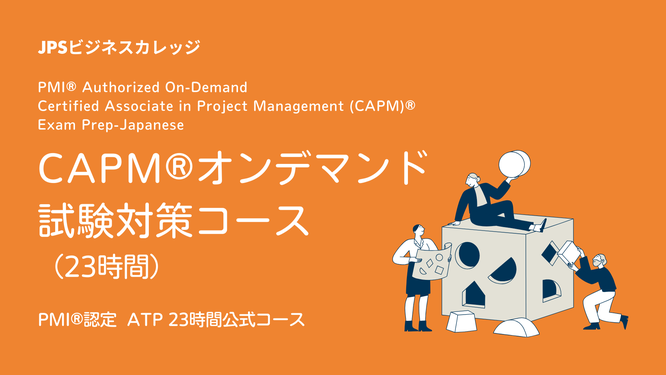 JPSビジネスカレッジ

PMI® Authorized On-Demand
Certified Associate in Project Management (CAPM)®
Exam Prep-Japanese

CAPM®オンデマンド
試験対策コース
（23時間）

PMI®認定 ATP 23時間公式コース